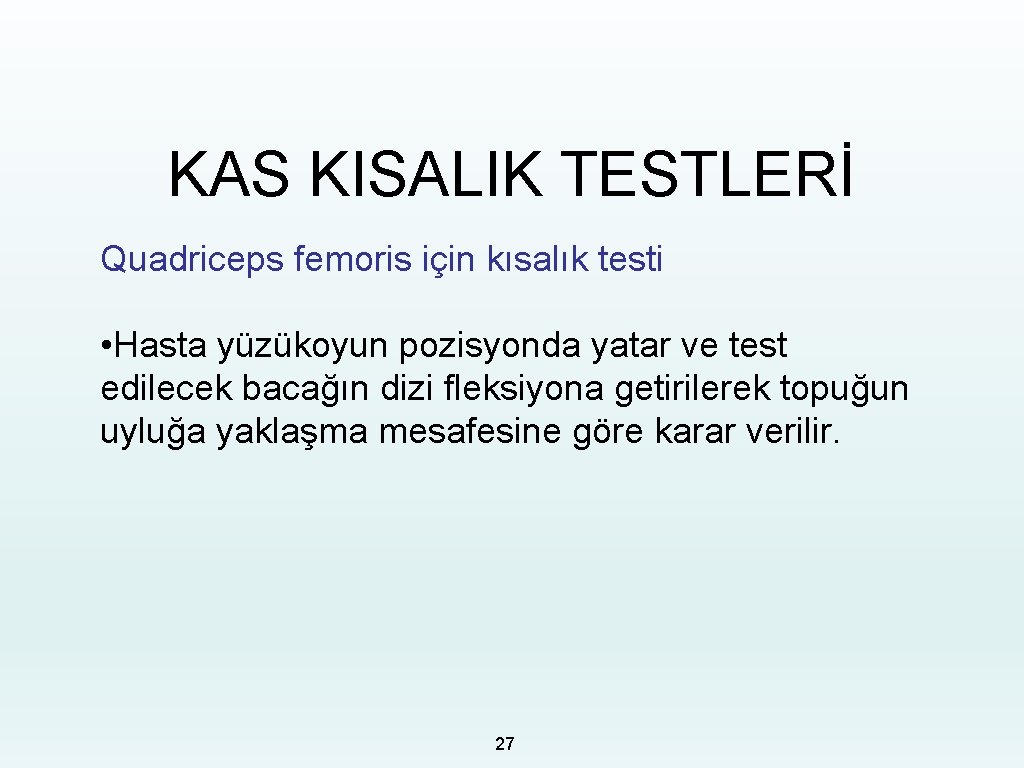 KAS KISALIK TESTLERİ

Quadriceps femoris için kısalık testi

• Hasta yüzükoyun pozisyonda yatar ve test edilecek bacağın dizi fleksiyona getirilerek topuğun uyluğa yaklaşma mesafesine göre karar verilir.

27